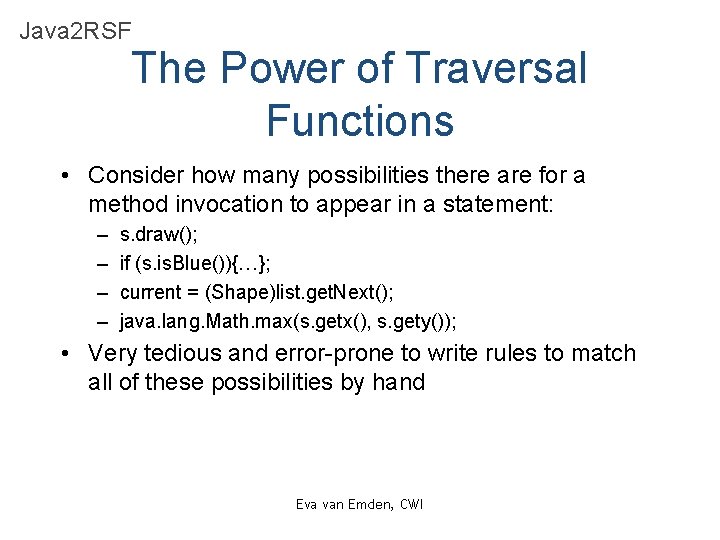 Java2RSF

The Power of Traversal Functions

• Consider how many possibilities there are for a method invocation to appear in a statement:
– s.draw();
– if (s.isBlue()){…};
– current = (Shape)list.getNext();
– java.lang.Math.max(s.getx(), s.gety());
• Very tedious and error-prone to write rules to match all of these possibilities by hand

Eva van Emden, CWI